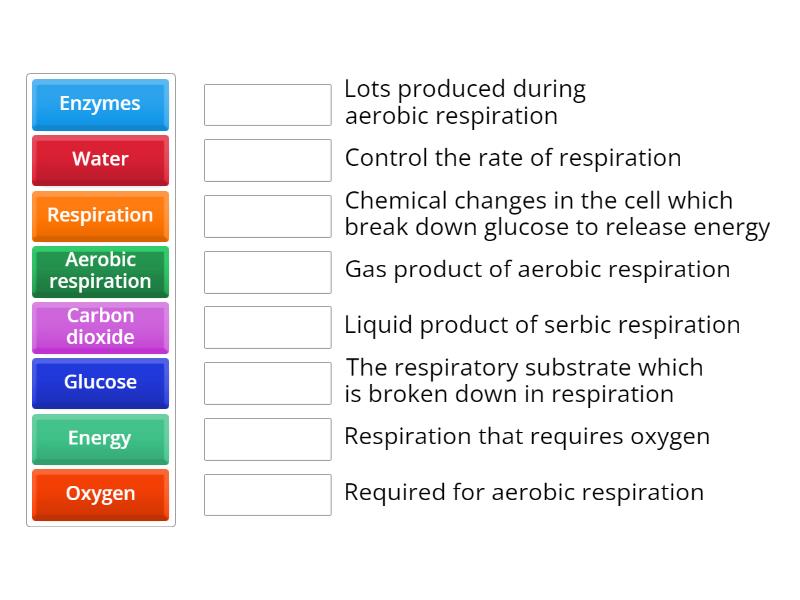 Enzymes
Water
Respiration
Aerobic respiration
Carbon dioxide
Glucose
Energy
Oxygen

Lots produced during aerobic respiration

Control the rate of respiration

Chemical changes in the cell which break down glucose to release energy

Gas product of aerobic respiration

Liquid product of serbic respiration

The respiratory substrate which is broken down in respiration

Respiration that requires oxygen

Required for aerobic respiration